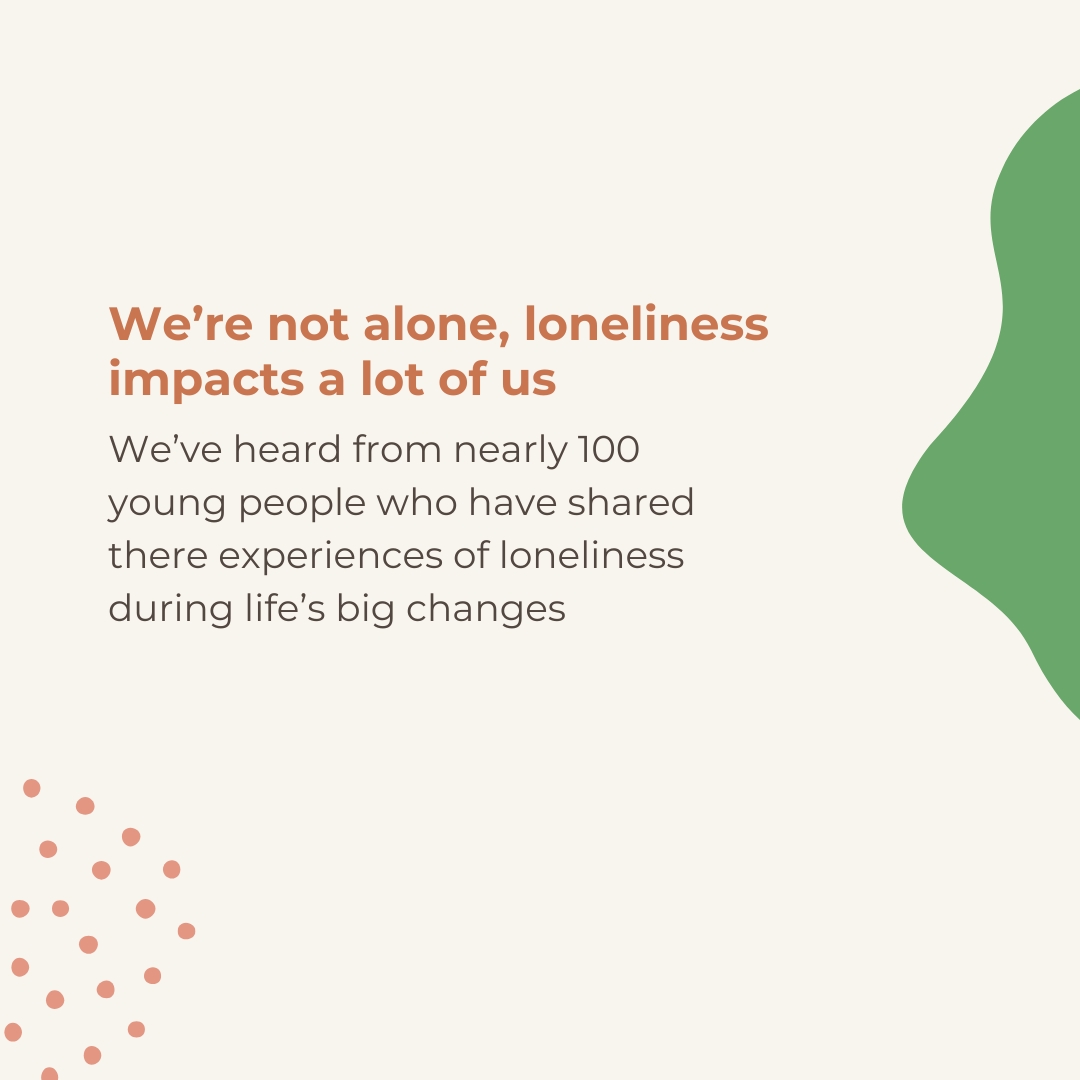 We’re not alone, loneliness impacts a lot of us

We’ve heard from nearly 100 young people who have shared there experiences of loneliness during life’s big changes